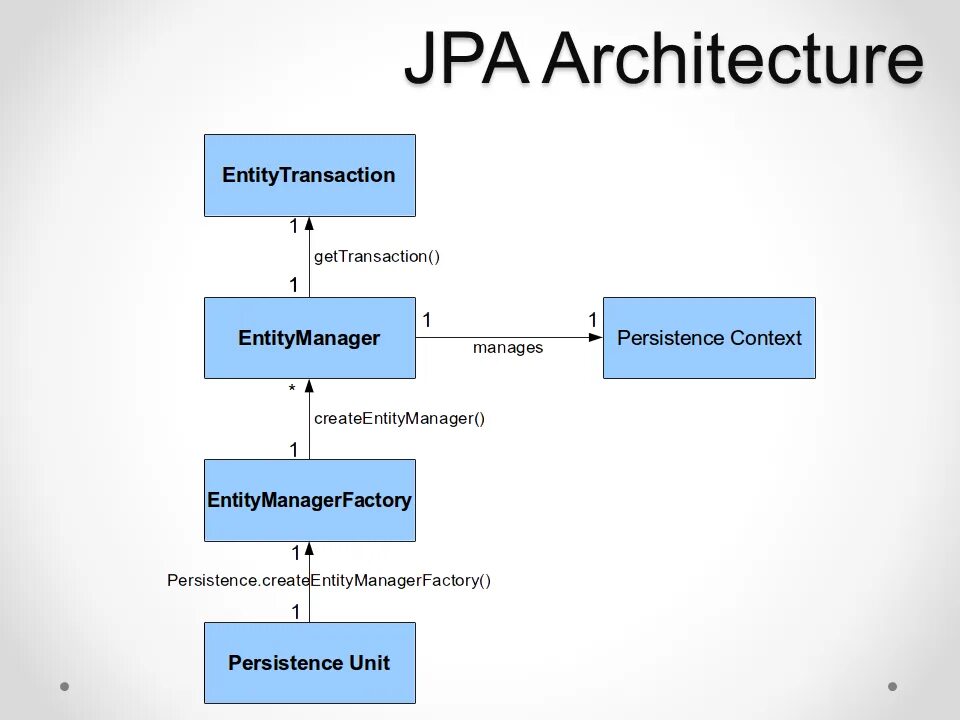 JPA Architecture

EntityTransaction

1

getTransaction()

1

EntityManager

1

manages

1

Persistence Context

*

createEntityManager()

1

EntityManagerFactory

1

Persistence.createEntityManagerFactory()

1

Persistence Unit